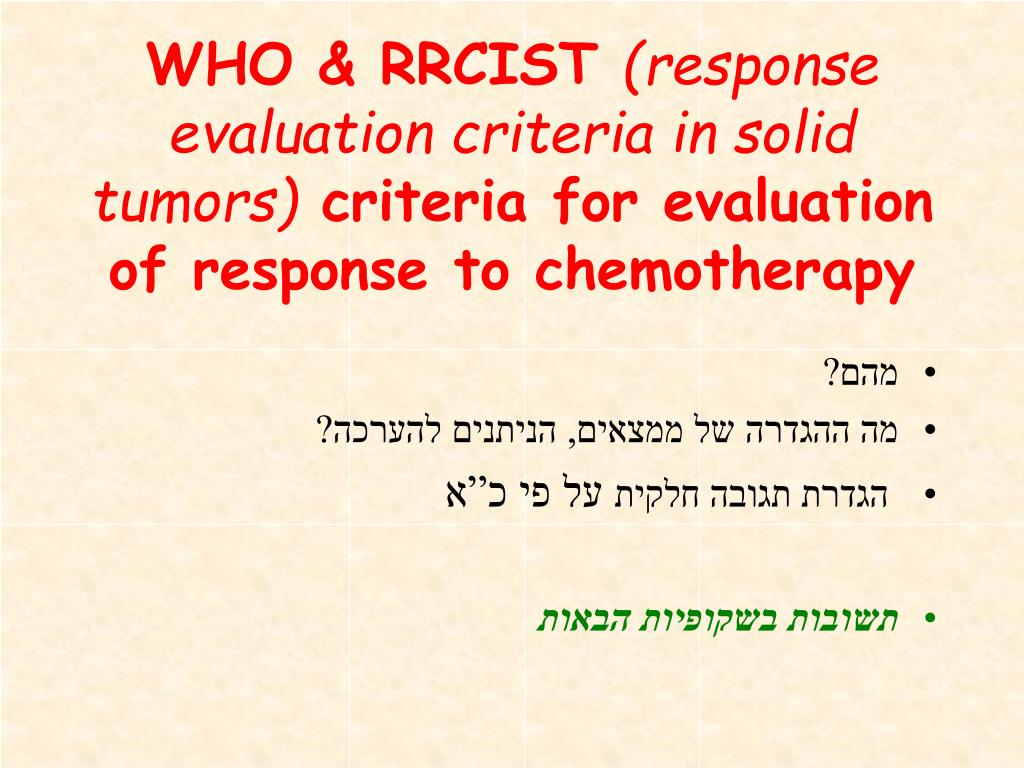 WHO & RRCIST (response evaluation criteria in solid tumors) criteria for evaluation of response to chemotherapy

• מהם?
• מה ההגדרה של ממצאים, הניתנים להערכה?
• הגדרת תגובה חלקית על פי כ"א

• תשובות בשקופיות הבאות